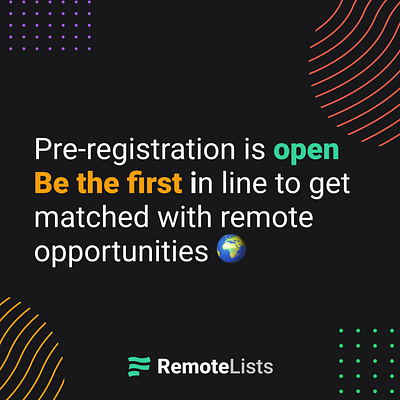 Pre-registration is open
Be the first in line to get matched with remote opportunities 🌍

RemoteLists